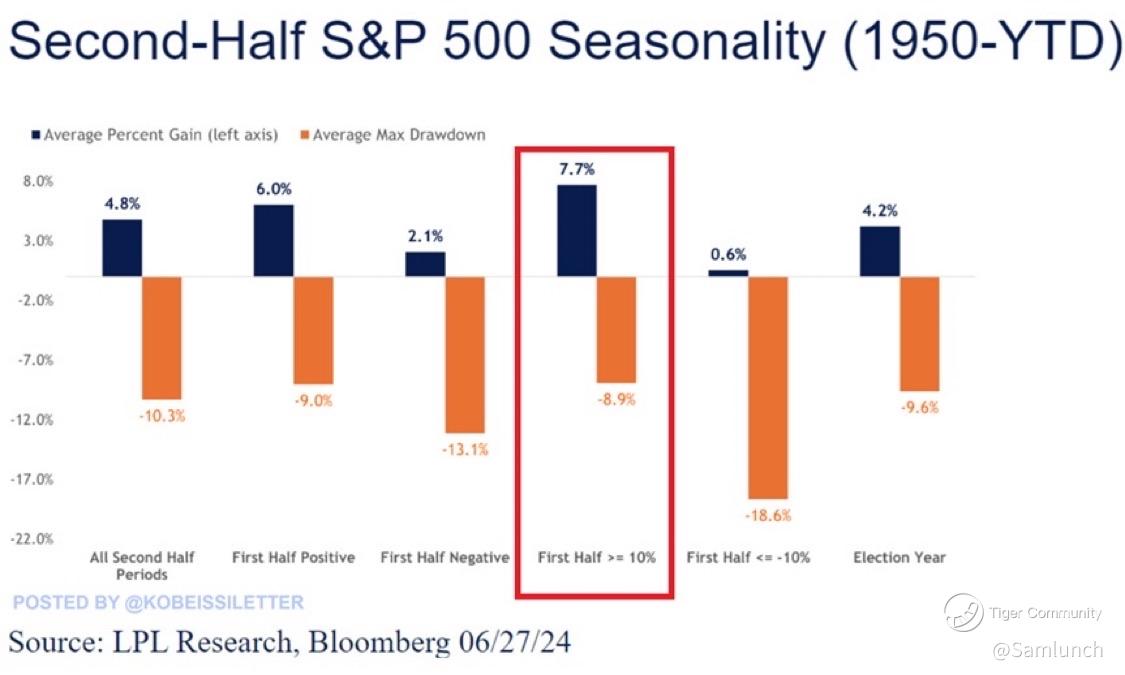 Second-Half S&P 500 Seasonality (1950-YTD)

Average Percent Gain (left axis)
Average Max Drawdown

8.0%
3.0%
-2.0%
-7.0%
-12.0%
-17.0%
-22.0%

4.8%
-10.3%
All Second Half Periods

6.0%
-9.0%
First Half Positive

2.1%
-13.1%
First Half Negative

7.7%
-8.9%
First Half >= 10%

0.6%
-18.6%
First Half <= -10%

4.2%
-9.6%
Election Year

POSTED BY @KOBEISSILETTER

Source: LPL Research, Bloomberg 06/27/24

Tiger Community
@Samlunch